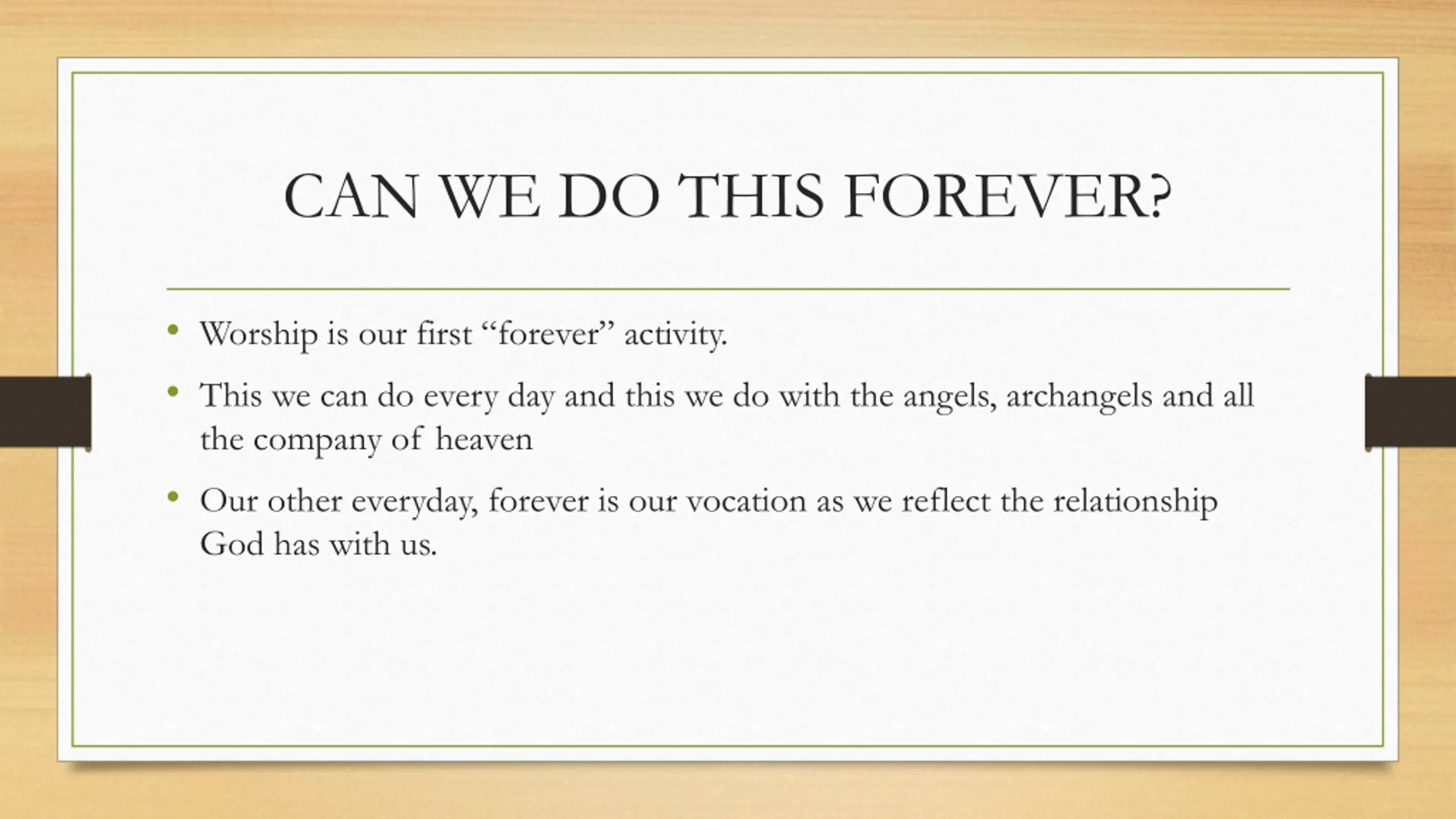 CAN WE DO THIS FOREVER?

• Worship is our first “forever” activity.
• This we can do every day and this we do with the angels, archangels and all the company of heaven
• Our other everyday, forever is our vocation as we reflect the relationship God has with us.